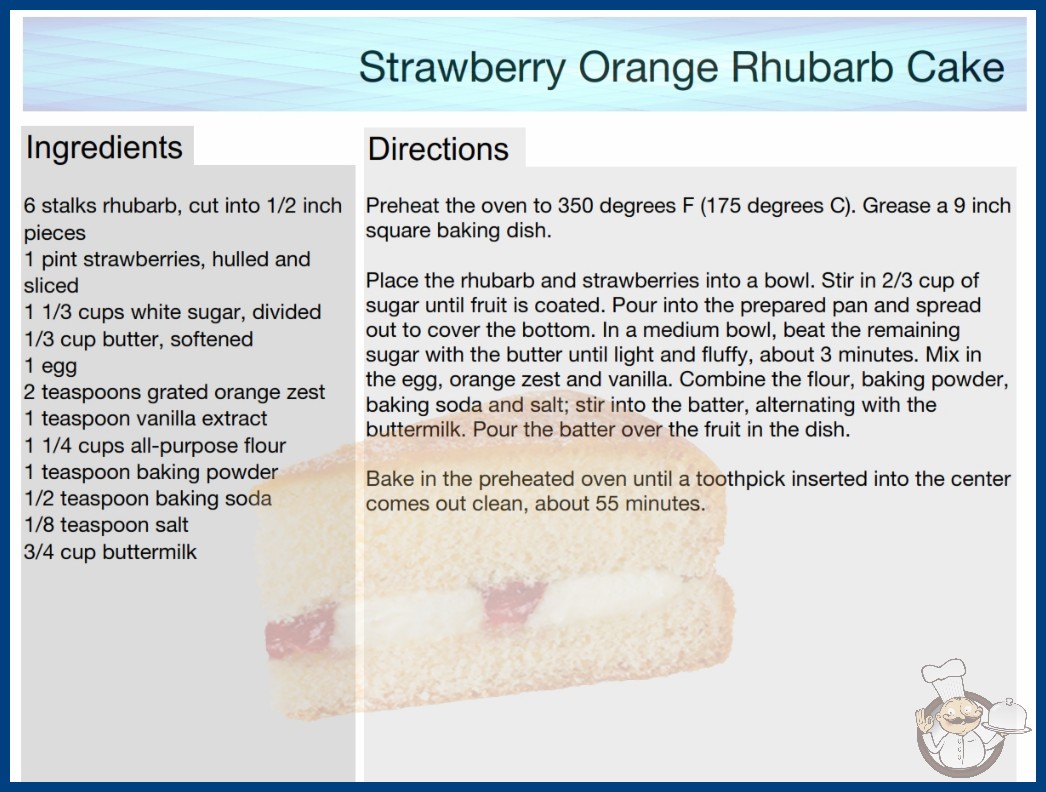 Strawberry Orange Rhubarb Cake

Ingredients

6 stalks rhubarb, cut into 1/2 inch pieces
1 pint strawberries, hulled and sliced
1 1/3 cups white sugar, divided
1/3 cup butter, softened
1 egg
2 teaspoons grated orange zest
1 teaspoon vanilla extract
1 1/4 cups all-purpose flour
1 teaspoon baking powder
1/2 teaspoon baking soda
1/8 teaspoon salt
3/4 cup buttermilk

Directions

Preheat the oven to 350 degrees F (175 degrees C). Grease a 9 inch square baking dish.

Place the rhubarb and strawberries into a bowl. Stir in 2/3 cup of sugar until fruit is coated. Pour into the prepared pan and spread out to cover the bottom. In a medium bowl, beat the remaining sugar with the butter until light and fluffy, about 3 minutes. Mix in the egg, orange zest and vanilla. Combine the flour, baking powder, baking soda and salt; stir into the batter, alternating with the buttermilk. Pour the batter over the fruit in the dish.

Bake in the preheated oven until a toothpick inserted into the center comes out clean, about 55 minutes.